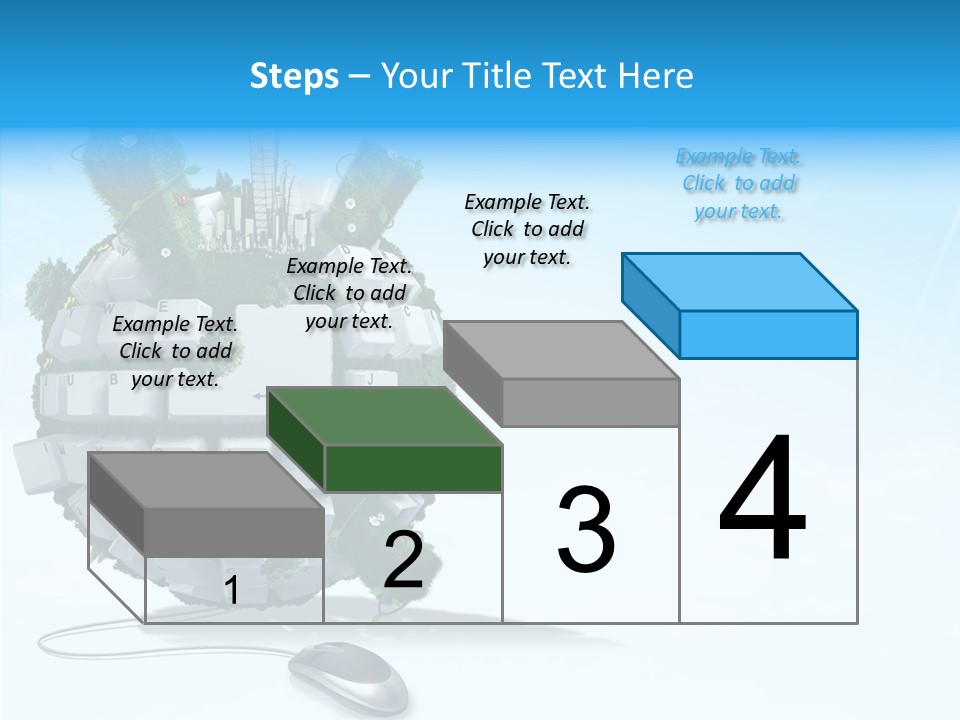 Steps – Your Title Text Here

Example Text. Click to add your text.

Example Text. Click to add your text.

Example Text. Click to add your text.

Example Text. Click to add your text.

1

2

3

4